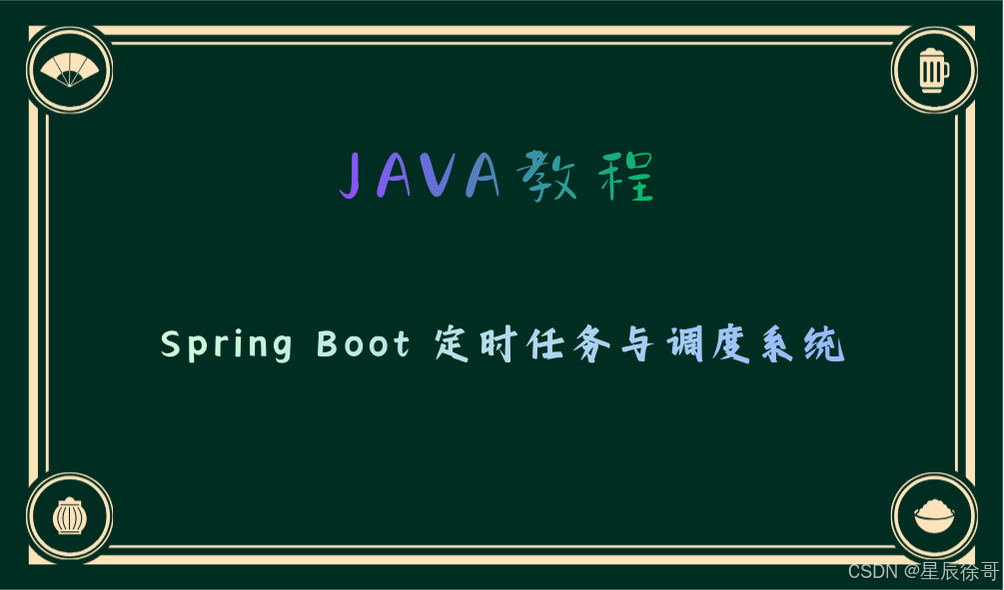 JAVA教程

Spring Boot 定时任务与调度系统

CSDN @星辰徐哥